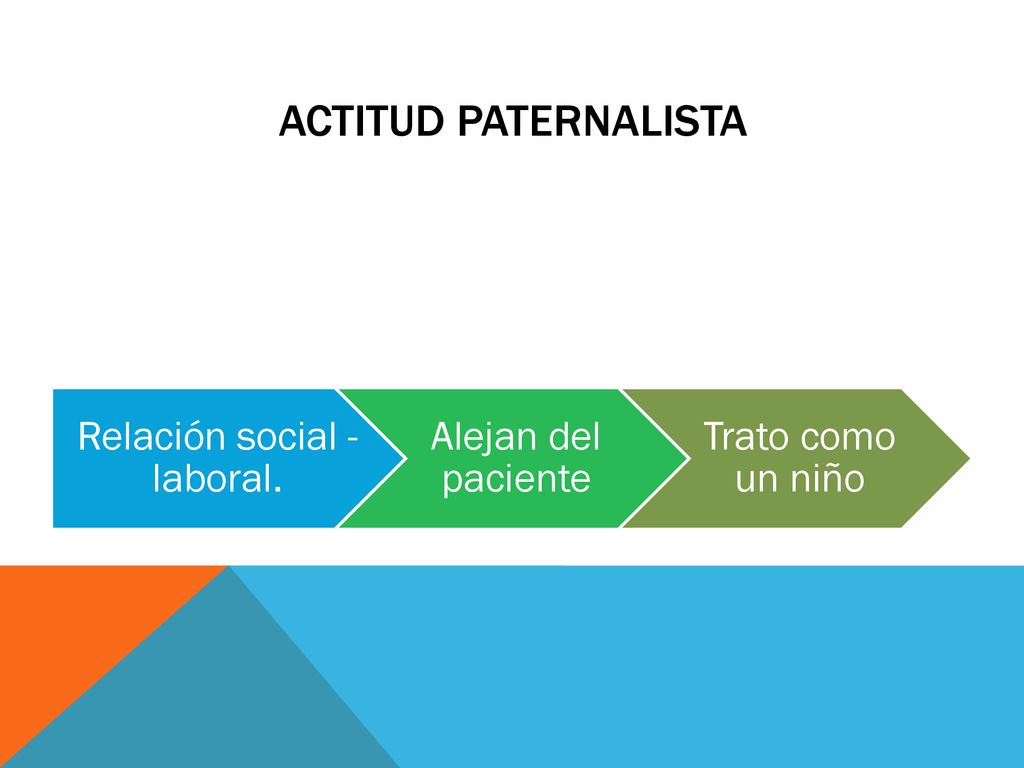 ACTITUD PATERNALISTA

Relación social - laboral.

Alejan del paciente

Trato como un niño